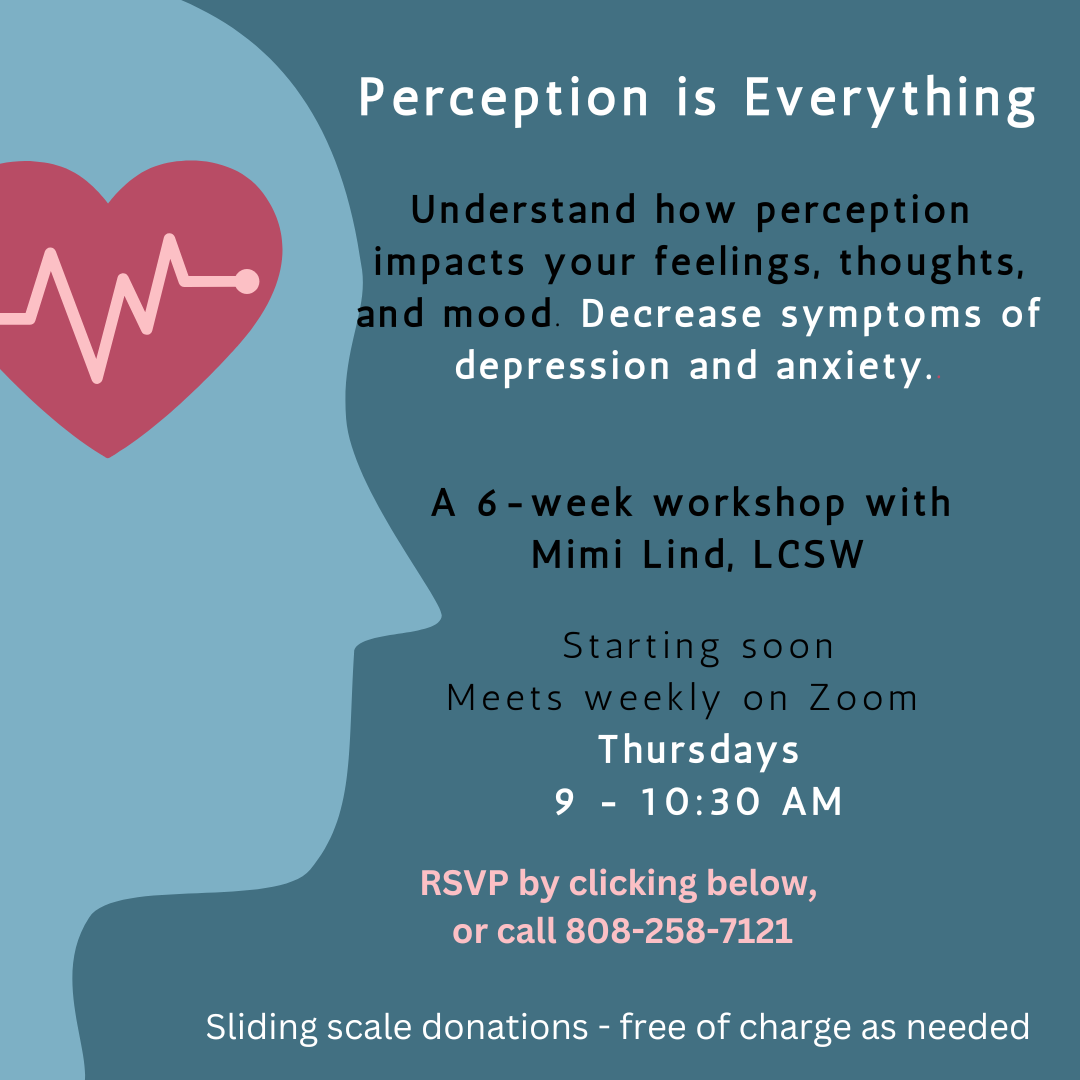 Perception is Everything

Understand how perception impacts your feelings, thoughts, and mood. Decrease symptoms of depression and anxiety.

A 6-week workshop with Mimi Lind, LCSW

Starting soon
Meets weekly on Zoom
Thursdays
9 - 10:30 AM

RSVP by clicking below, or call 808-258-7121

Sliding scale donations - free of charge as needed